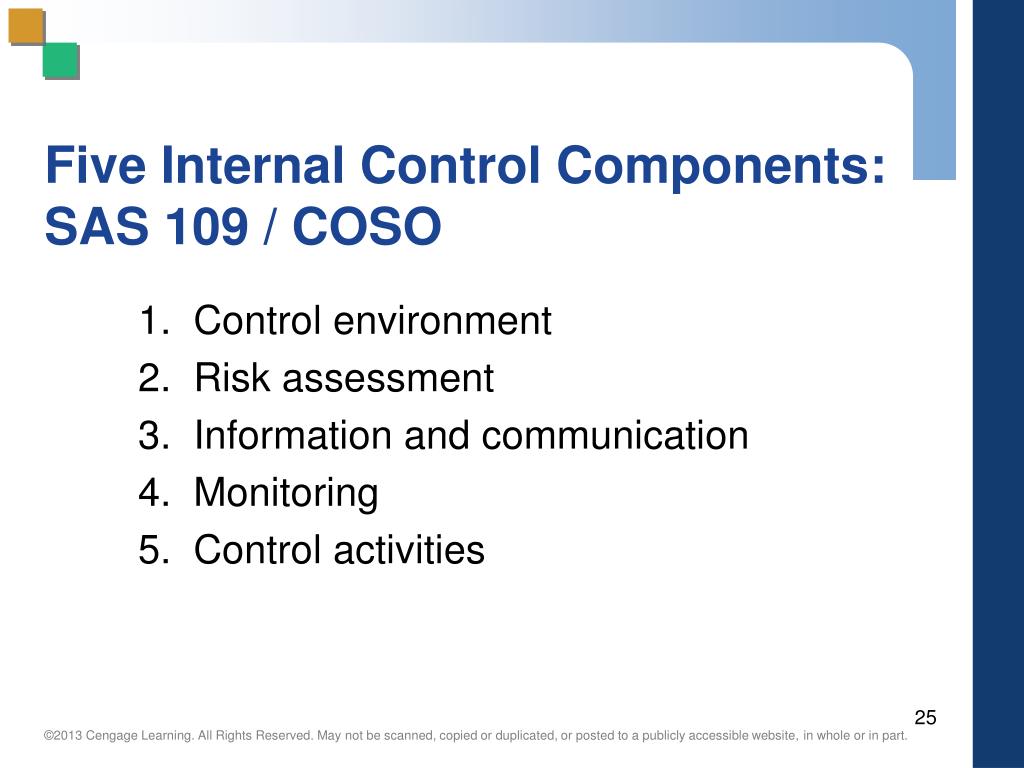 Five Internal Control Components: SAS 109 / COSO

1. Control environment
2. Risk assessment
3. Information and communication
4. Monitoring
5. Control activities

25

©2013 Cengage Learning. All Rights Reserved. May not be scanned, copied or duplicated, or posted to a publicly accessible website, in whole or in part.